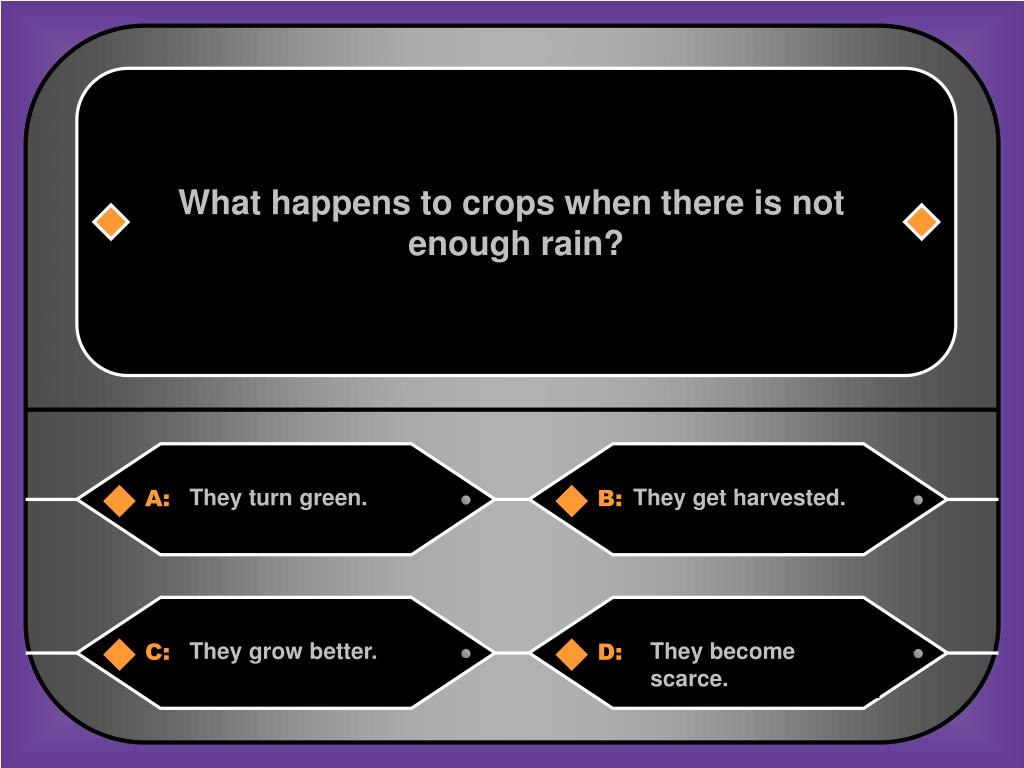 What happens to crops when there is not enough rain?

A: They turn green.

B: They get harvested.

C: They grow better.

D: They become scarce.